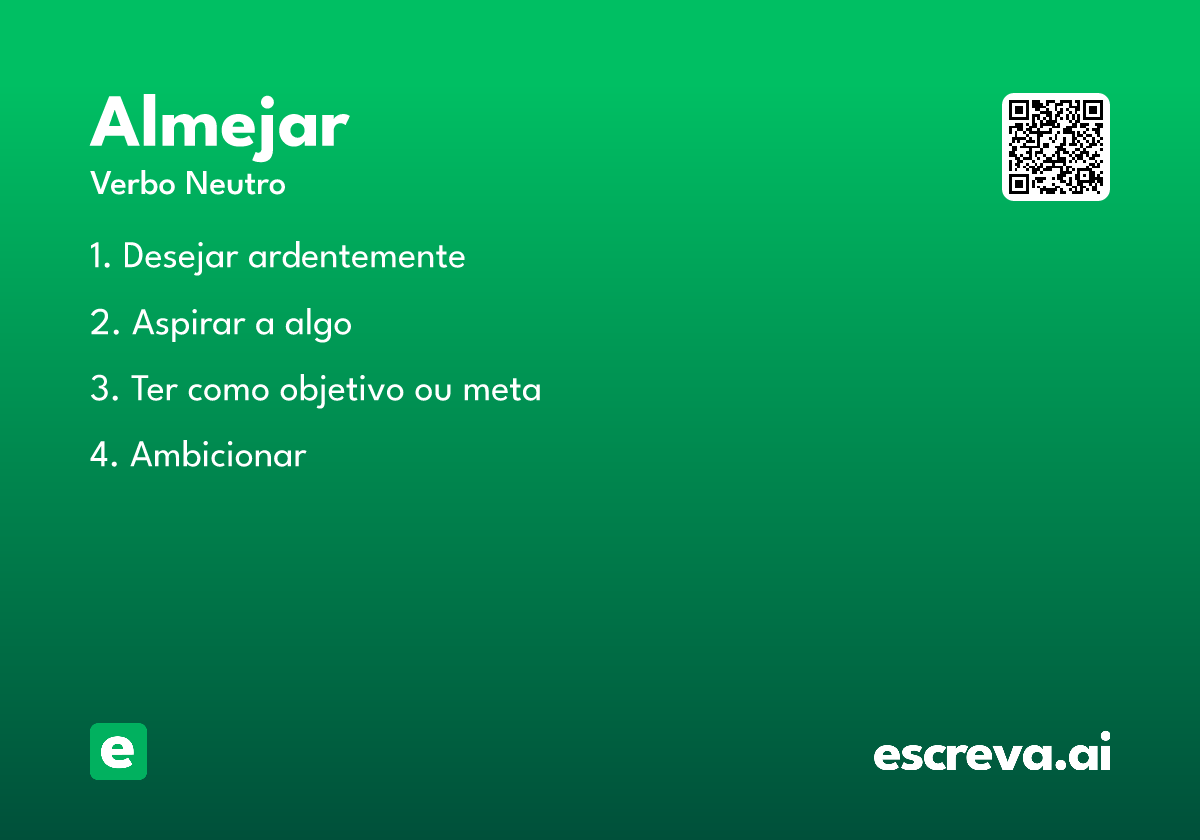 Almejar
Verbo Neutro

1. Desejar ardentemente

2. Aspirar a algo

3. Ter como objetivo ou meta

4. Ambicionar

e

escreva.ai